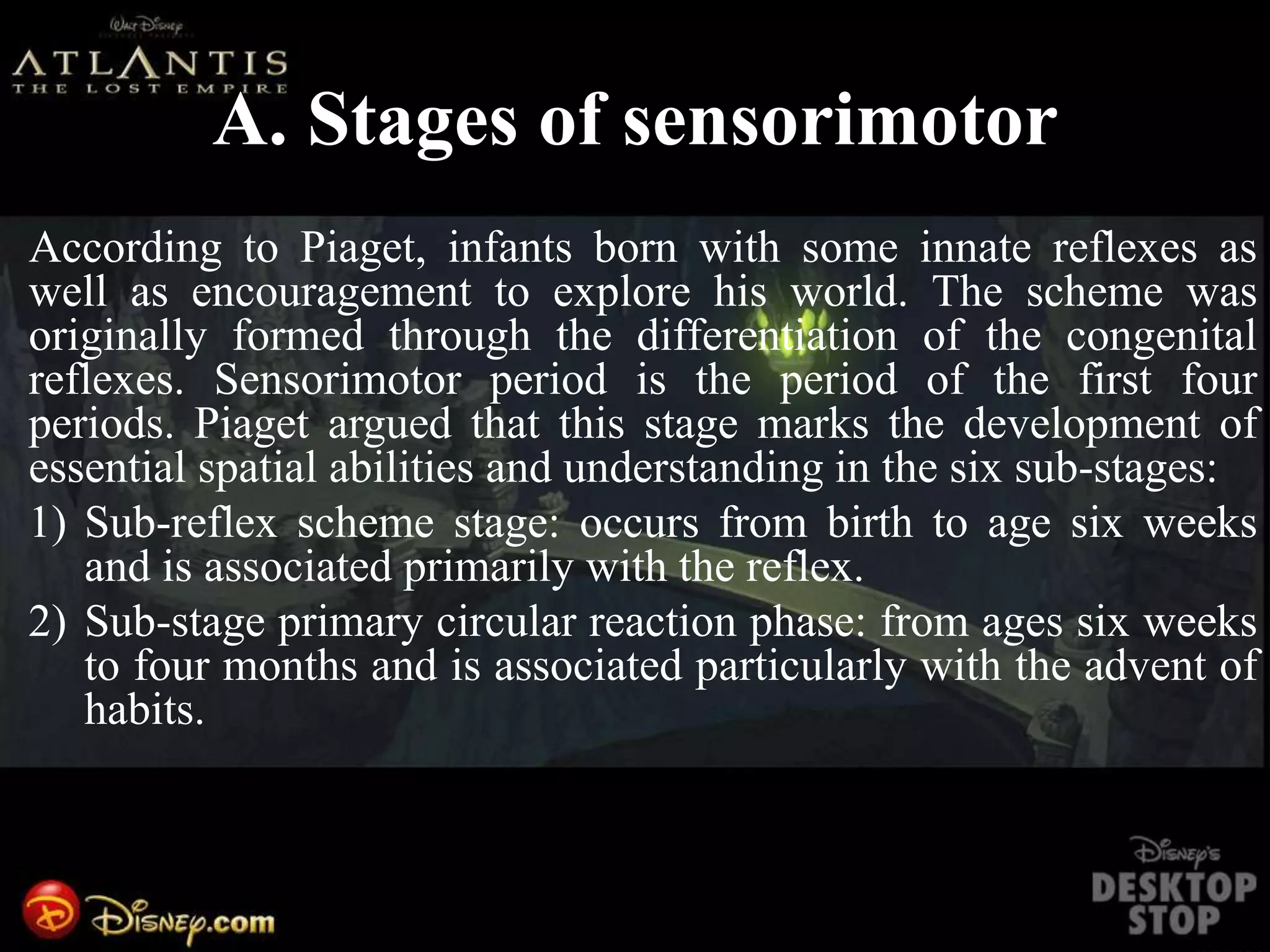 Walt Disney

ATLANTIS
THE LOST EMPIRE

A. Stages of sensorimotor

According to Piaget, infants born with some innate reflexes as well as encouragement to explore his world. The scheme was originally formed through the differentiation of the congenital reflexes. Sensorimotor period is the period of the first four periods. Piaget argued that this stage marks the development of essential spatial abilities and understanding in the six sub-stages:

1) Sub-reflex scheme stage: occurs from birth to age six weeks and is associated primarily with the reflex.

2) Sub-stage primary circular reaction phase: from ages six weeks to four months and is associated particularly with the advent of habits.

Disney.com

Disney's
DESKTOP
STOP